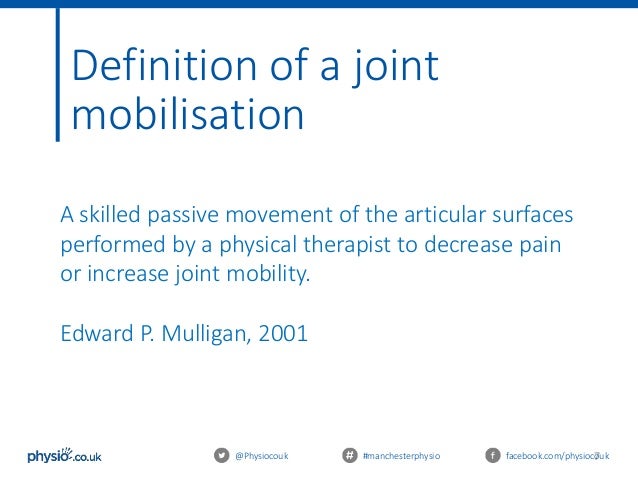 Definition of a joint mobilisation

A skilled passive movement of the articular surfaces performed by a physical therapist to decrease pain or increase joint mobility.

Edward P. Mulligan, 2001

physio.co.uk

@Physiocouk

#manchesterphysio

facebook.com/physiocouk